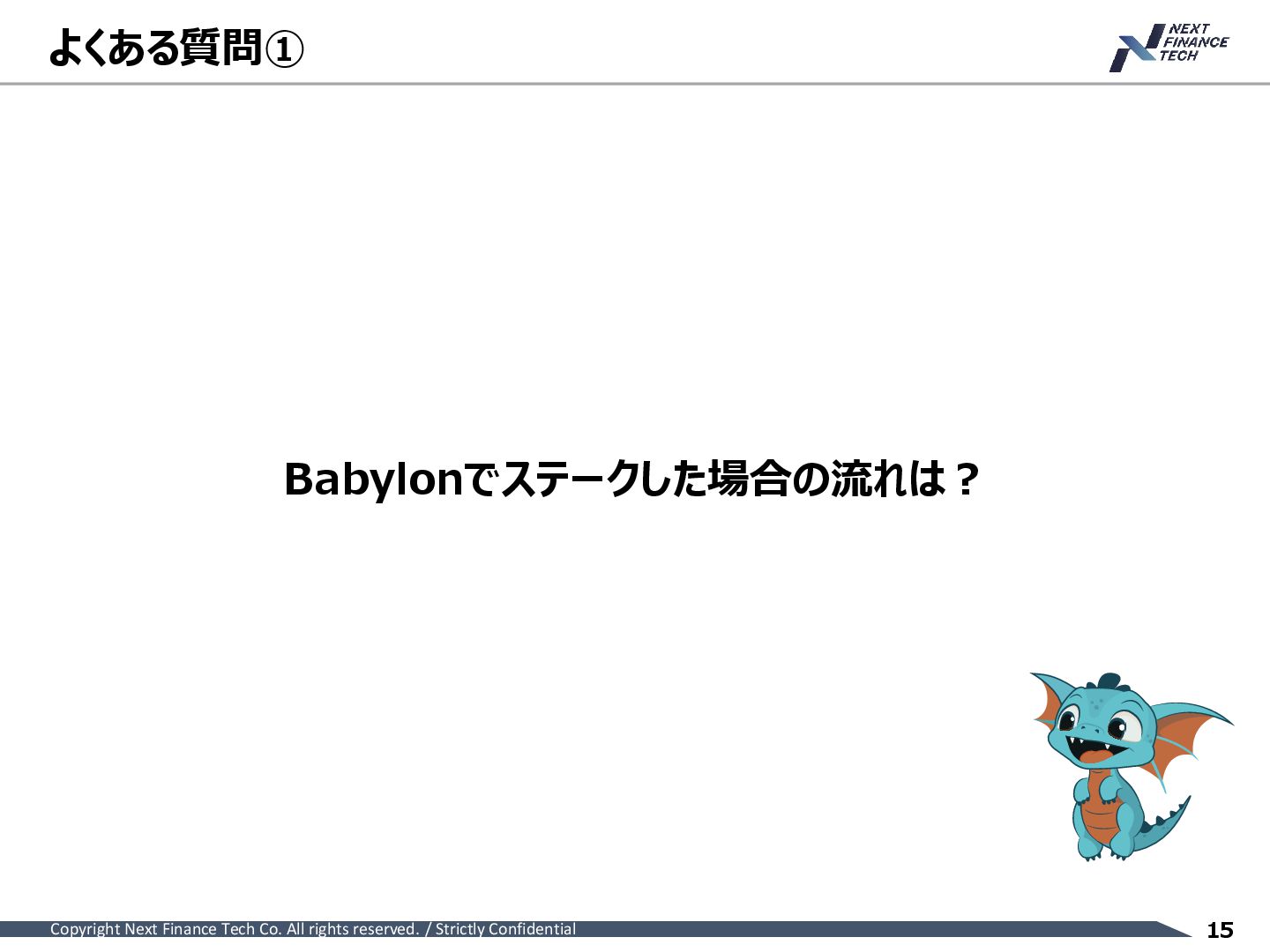 よくある質問①

NEXT FINANCE TECH

Babylonでステークした場合の流れは？

Copyright Next Finance Tech Co. All rights reserved. / Strictly Confidential

15